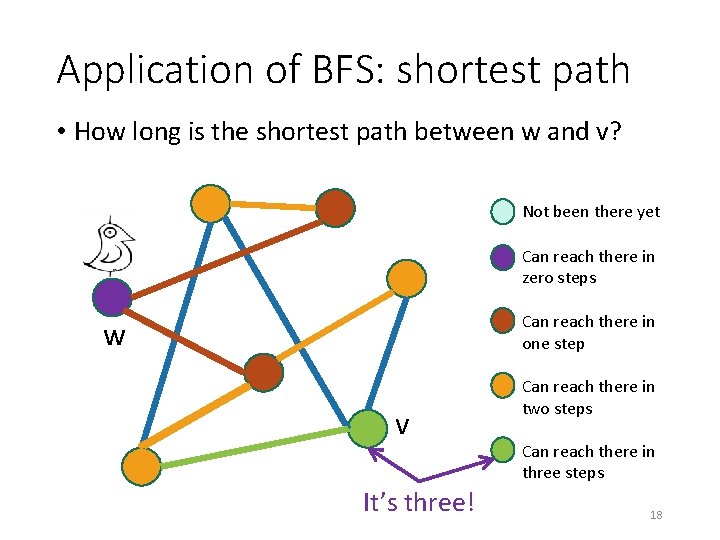 Application of BFS: shortest path

• How long is the shortest path between w and v?

w

v

Not been there yet

Can reach there in zero steps

Can reach there in one step

Can reach there in two steps

Can reach there in three steps

It's three!

18